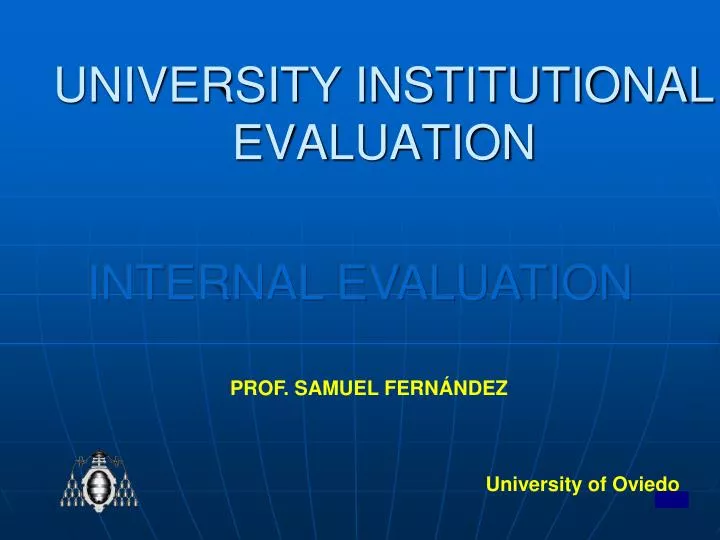 UNIVERSITY INSTITUTIONAL EVALUATION

INTERNAL EVALUATION

PROF. SAMUEL FERNÁNDEZ

University of Oviedo